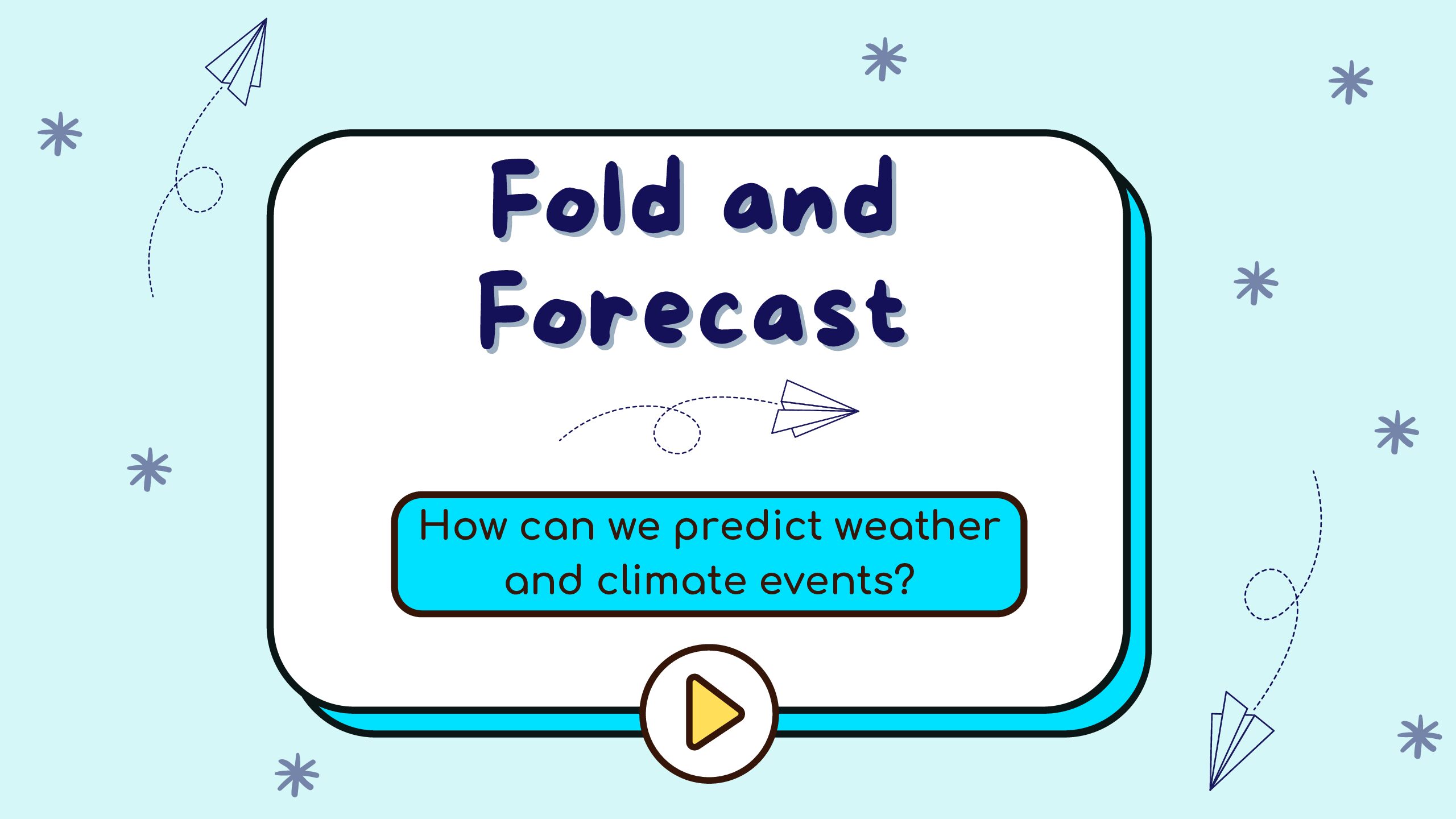 Fold and Forecast

How can we predict weather and climate events?